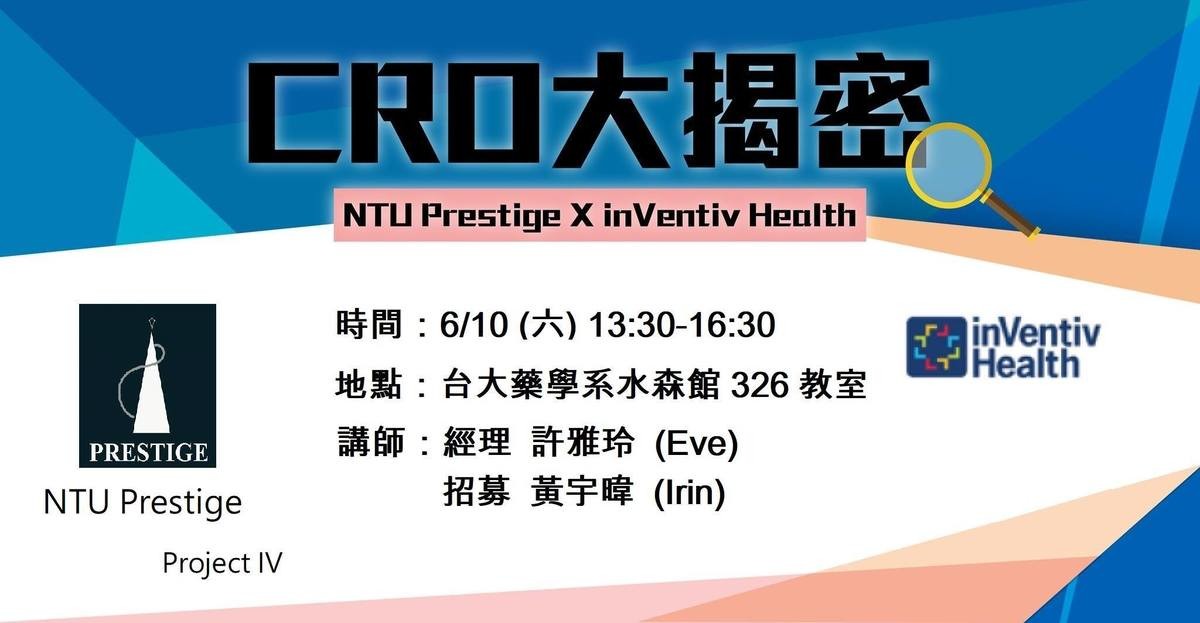 CRO大揭密

NTU Prestige X inVentiv Health

PRESTIGE

NTU Prestige

Project IV

時間：6/10 (六) 13:30-16:30

地點：台大藥學系水森館 326 教室

講師：經理 許雅玲 (Eve)
招募 黃宇暐 (Irin)

inVentiv Health